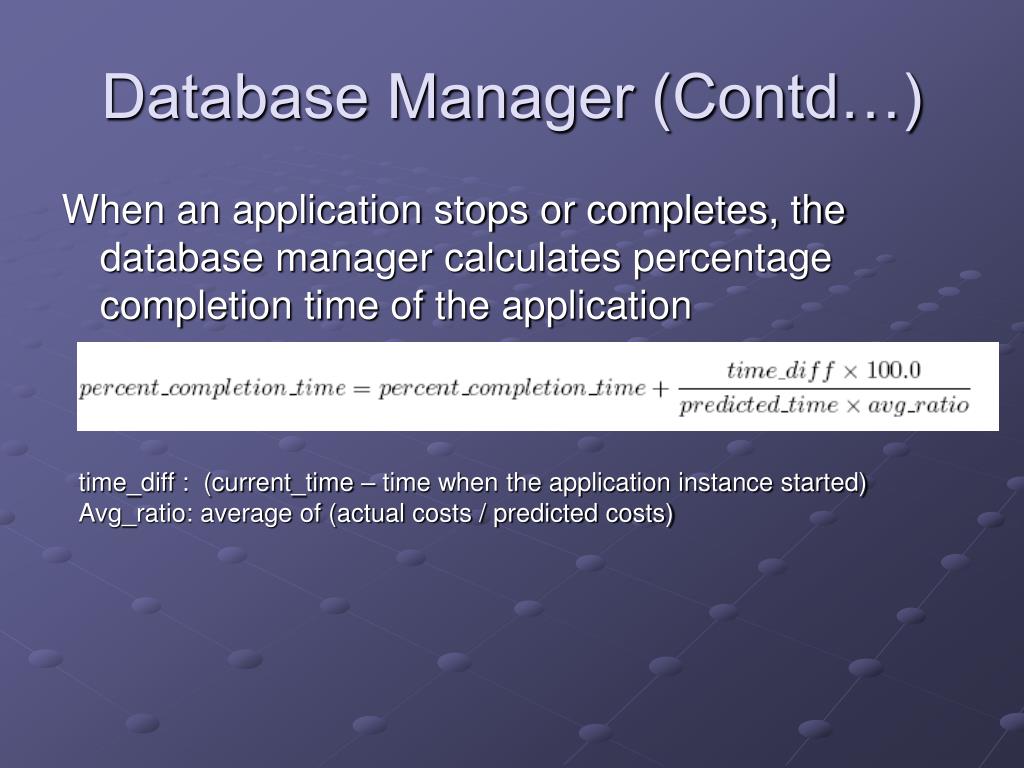 Database Manager (Contd…)

When an application stops or completes, the database manager calculates percentage completion time of the application

$percent\_completion\_time = percent\_completion\_time + \frac{time\_diff \times 100.0}{predicted\_time \times avg\_ratio}$

time_diff :  (current_time – time when the application instance started)
Avg_ratio: average of (actual costs / predicted costs)